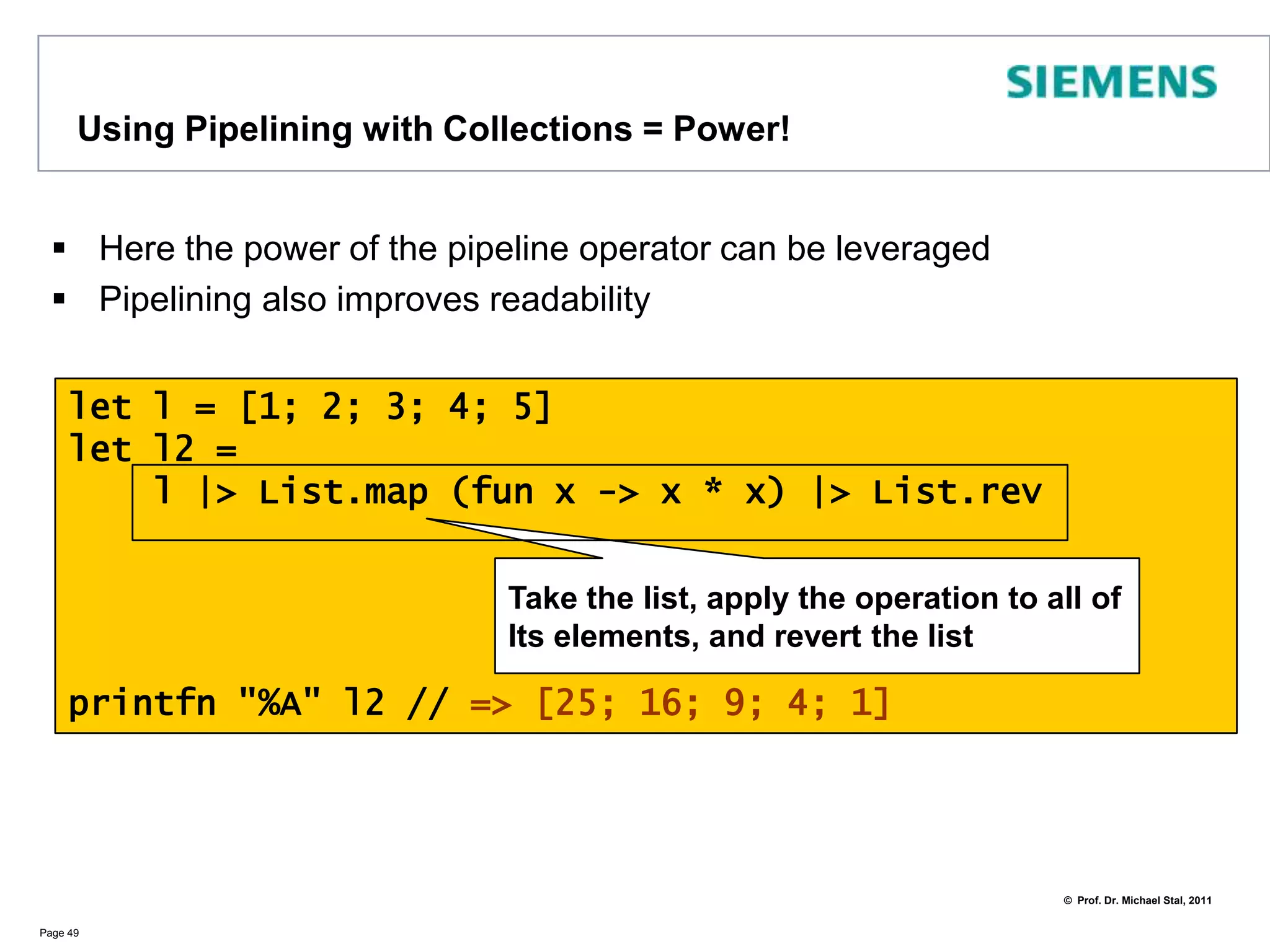 SIEMENS

Using Pipelining with Collections = Power!

▪ Here the power of the pipeline operator can be leveraged
▪ Pipelining also improves readability

let l = [1; 2; 3; 4; 5]
let l2 =
    l |> List.map (fun x -> x * x) |> List.rev

Take the list, apply the operation to all of Its elements, and revert the list

printfn "%A" l2 // => [25; 16; 9; 4; 1]

© Prof. Dr. Michael Stal, 2011

Page 49